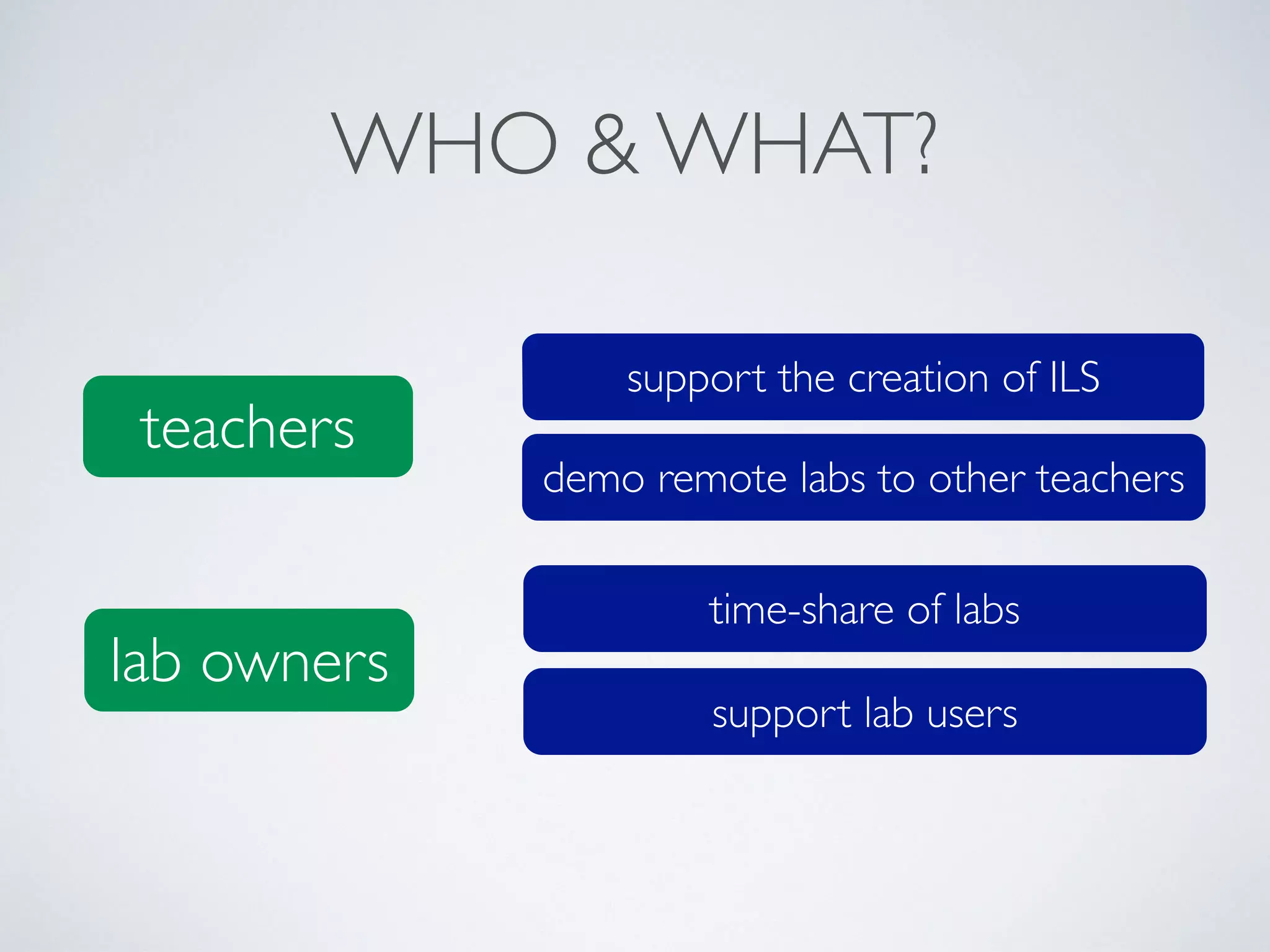 WHO & WHAT?

teachers

support the creation of ILS

demo remote labs to other teachers

lab owners

time-share of labs

support lab users